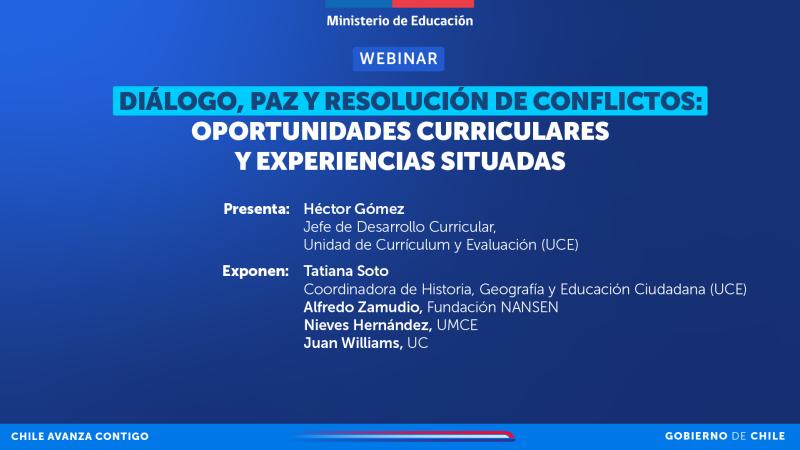 Ministerio de Educación

WEBINAR

DIÁLOGO, PAZ Y RESOLUCIÓN DE CONFLICTOS: OPORTUNIDADES CURRICULARES Y EXPERIENCIAS SITUADAS

Presenta: Héctor Gómez
Jefe de Desarrollo Curricular, Unidad de Currículum y Evaluación (UCE)

Exponen: Tatiana Soto
Coordinadora de Historia, Geografía y Educación Ciudadana (UCE)
Alfredo Zamudio, Fundación NANSEN
Nieves Hernández, UMCE
Juan Williams, UC

CHILE AVANZA CONTIGO

GOBIERNO DE CHILE